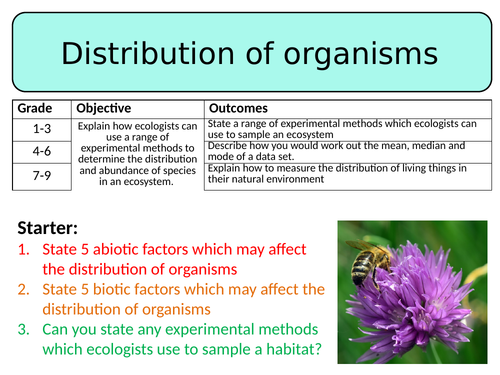 Distribution of organisms

| Grade | Objective | Outcomes |
|---|---|---|
| 1-3 | Explain how ecologists can use a range of experimental methods to determine the distribution and abundance of species in an ecosystem. | State a range of experimental methods which ecologists can use to sample an ecosystem |
| 4-6 | | Describe how you would work out the mean, median and mode of a data set. |
| 7-9 | | Explain how to measure the distribution of living things in their natural environment |

Starter:
1. State 5 abiotic factors which may affect the distribution of organisms
2. State 5 biotic factors which may affect the distribution of organisms
3. Can you state any experimental methods which ecologists use to sample a habitat?